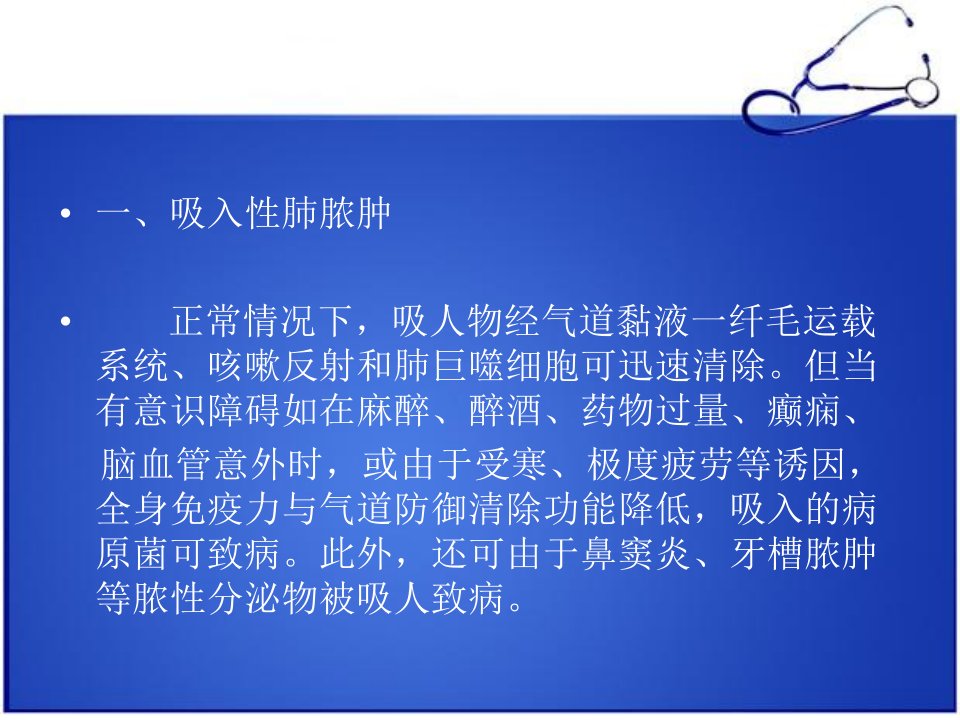 • 一、吸入性肺脓肿

• 正常情况下，吸人物经气道黏液一纤毛运载系统、咳嗽反射和肺巨噬细胞可迅速清除。但当有意识障碍如在麻醉、醉酒、药物过量、癫痫、脑血管意外时，或由于受寒、极度疲劳等诱因，全身免疫力与气道防御清除功能降低，吸入的病原菌可致病。此外，还可由于鼻窦炎、牙槽脓肿等脓性分泌物被吸人致病。